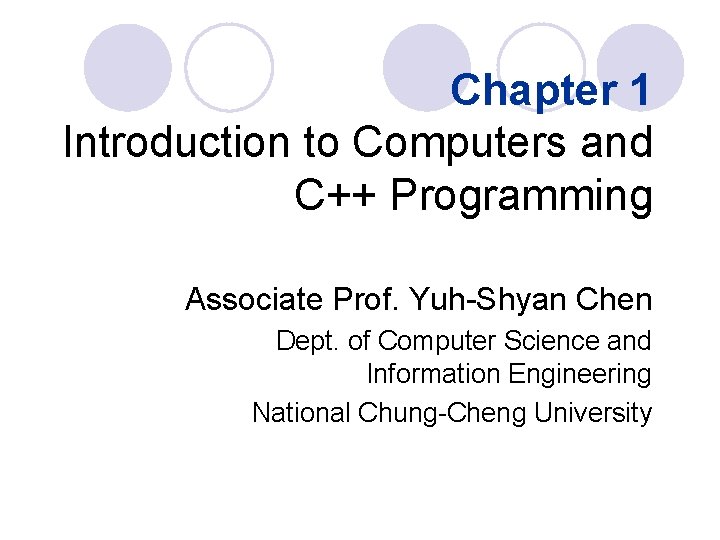 Chapter 1
Introduction to Computers and C++ Programming

Associate Prof. Yuh-Shyan Chen

Dept. of Computer Science and Information Engineering

National Chung-Cheng University